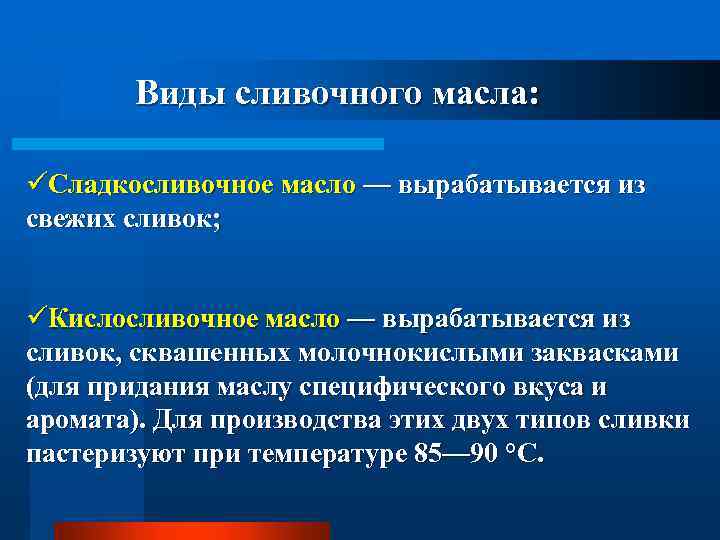 Виды сливочного масла:

✓Сладкосливочное масло — вырабатывается из свежих сливок;

✓Кислосливочное масло — вырабатывается из сливок, сквашенных молочнокислыми заквасками (для придания маслу специфического вкуса и аромата). Для производства этих двух типов сливки пастеризуют при температуре 85—90 °С.